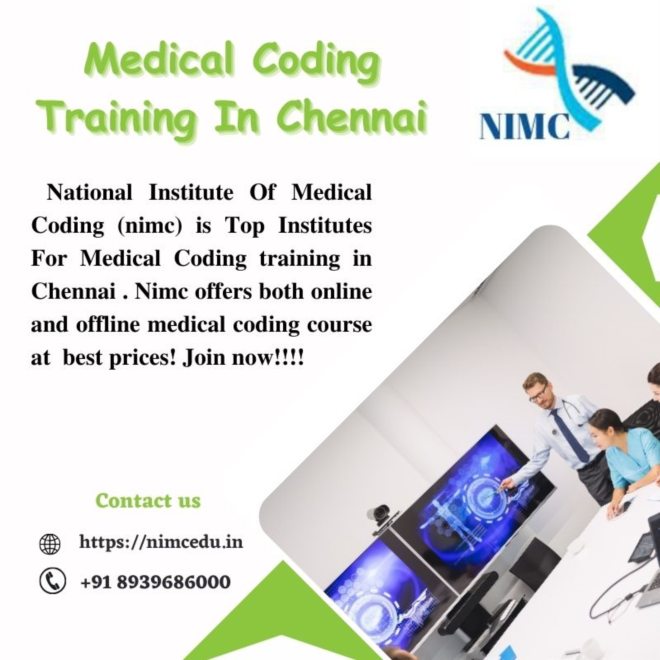 Medical Coding Training In Chennai

NIMC

National Institute Of Medical Coding (nimc) is Top Institutes For Medical Coding training in Chennai . Nimc offers both online and offline medical coding course at best prices! Join now!!!!

Contact us

https://nimcedu.in

+91 8939686000